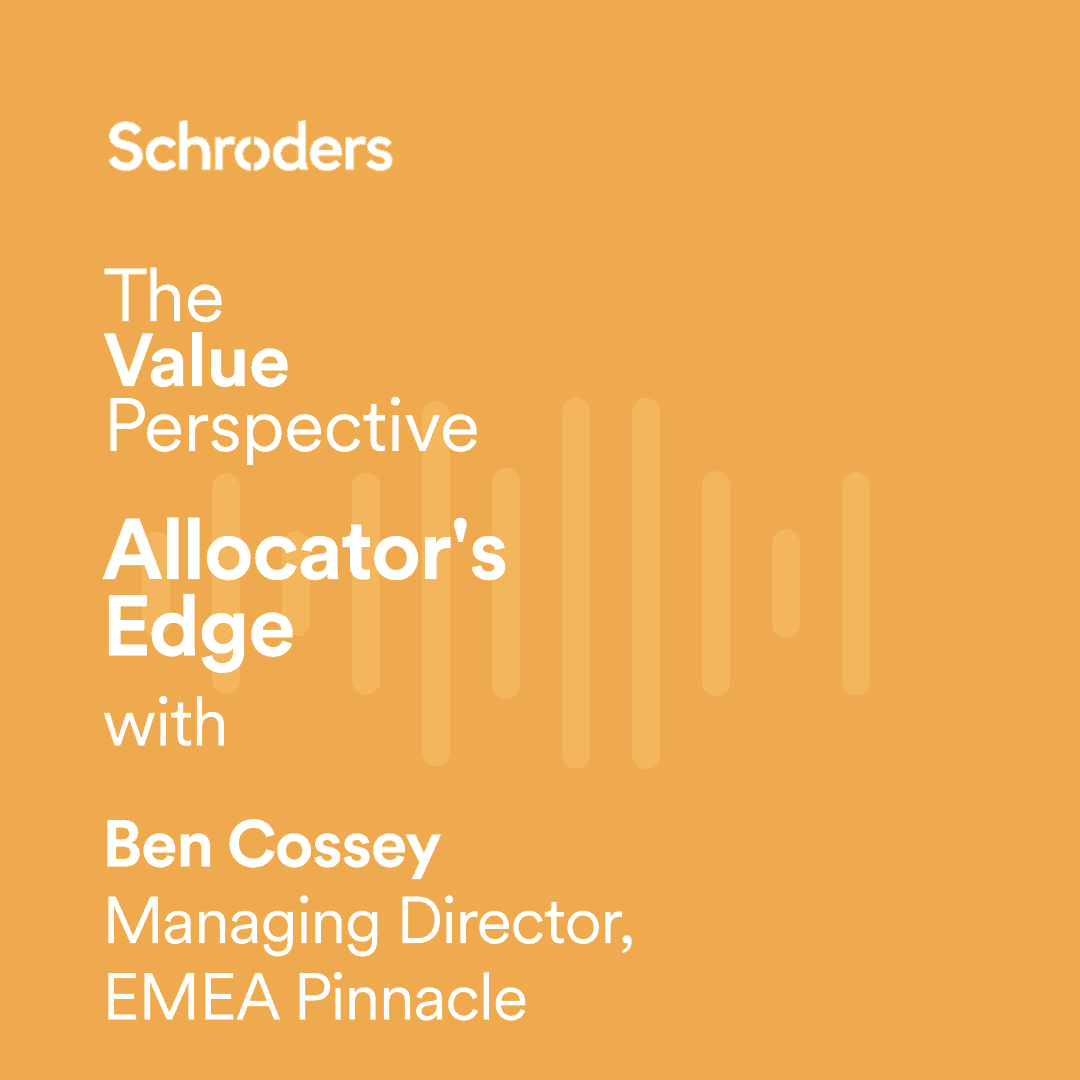 Schroders

The
Value
Perspective

Allocator's
Edge
with

Ben Cossey
Managing Director,
EMEA Pinnacle